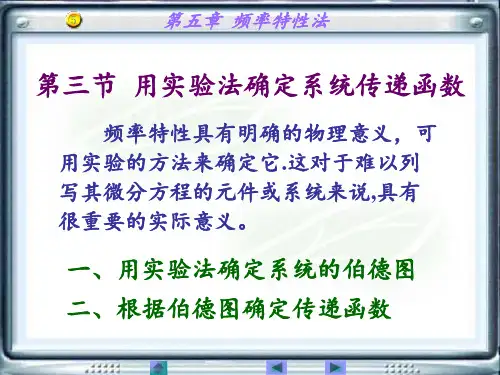 5

第五章 频率特性法

第三节 用实验法确定系统传递函数

频率特性具有明确的物理意义，可用实验的方法来确定它.这对于难以列写其微分方程的元件或系统来说,具有很重要的实际意义。

一、用实验法确定系统的伯德图

二、根据伯德图确定传递函数